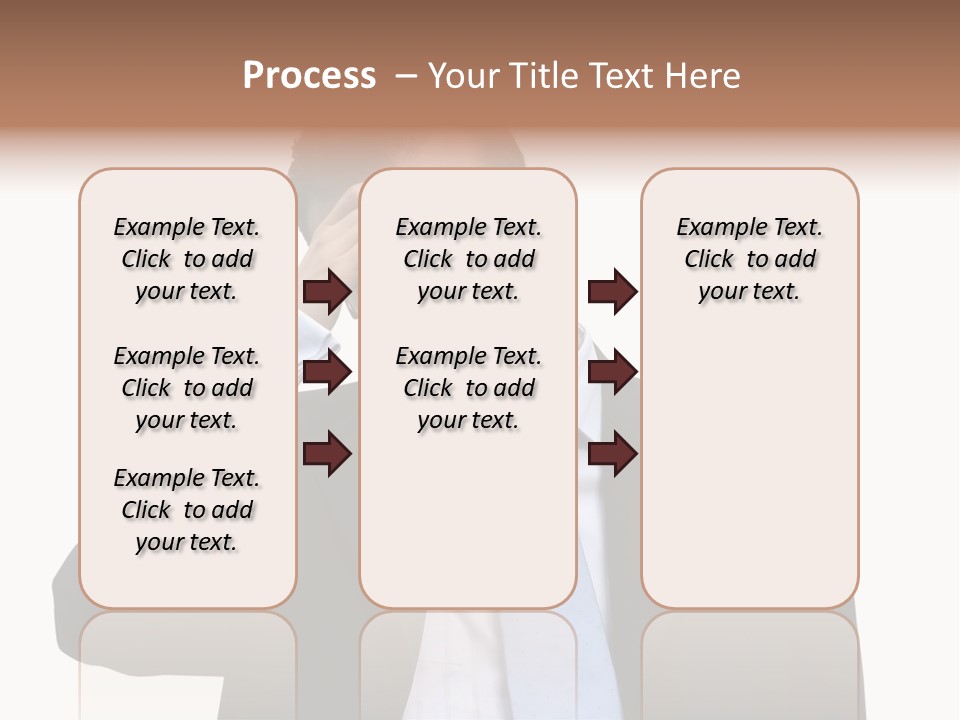 Process – Your Title Text Here

Example Text. Click to add your text.

Example Text. Click to add your text.

Example Text. Click to add your text.

Example Text. Click to add your text.

Example Text. Click to add your text.

Example Text. Click to add your text.